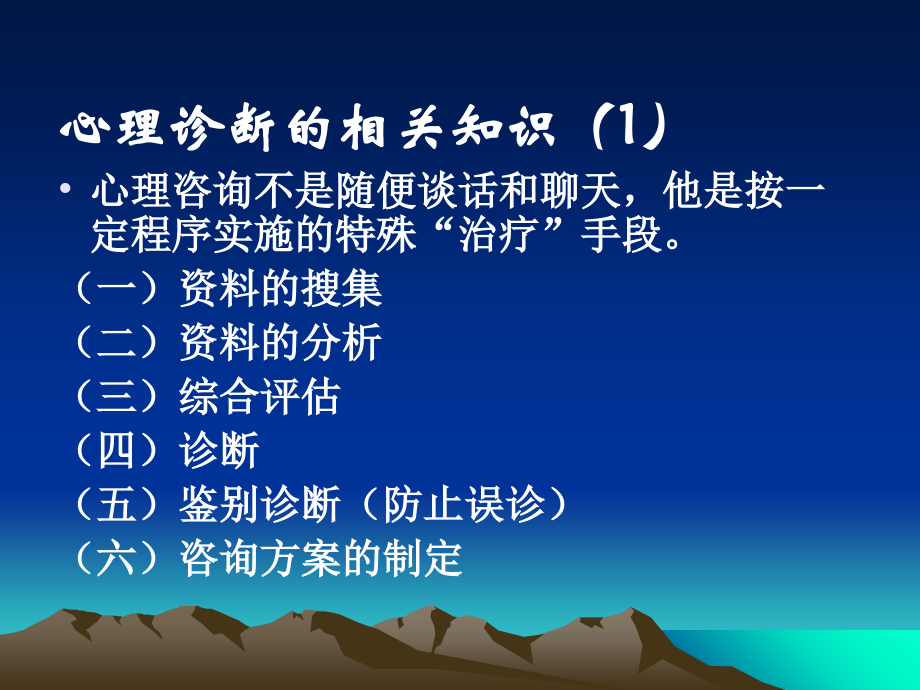 心理诊断的相关知识（1）

• 心理咨询不是随便谈话和聊天，他是按一定程序实施的特殊“治疗”手段。

（一）资料的搜集

（二）资料的分析

（三）综合评估

（四）诊断

（五）鉴别诊断（防止误诊）

（六）咨询方案的制定